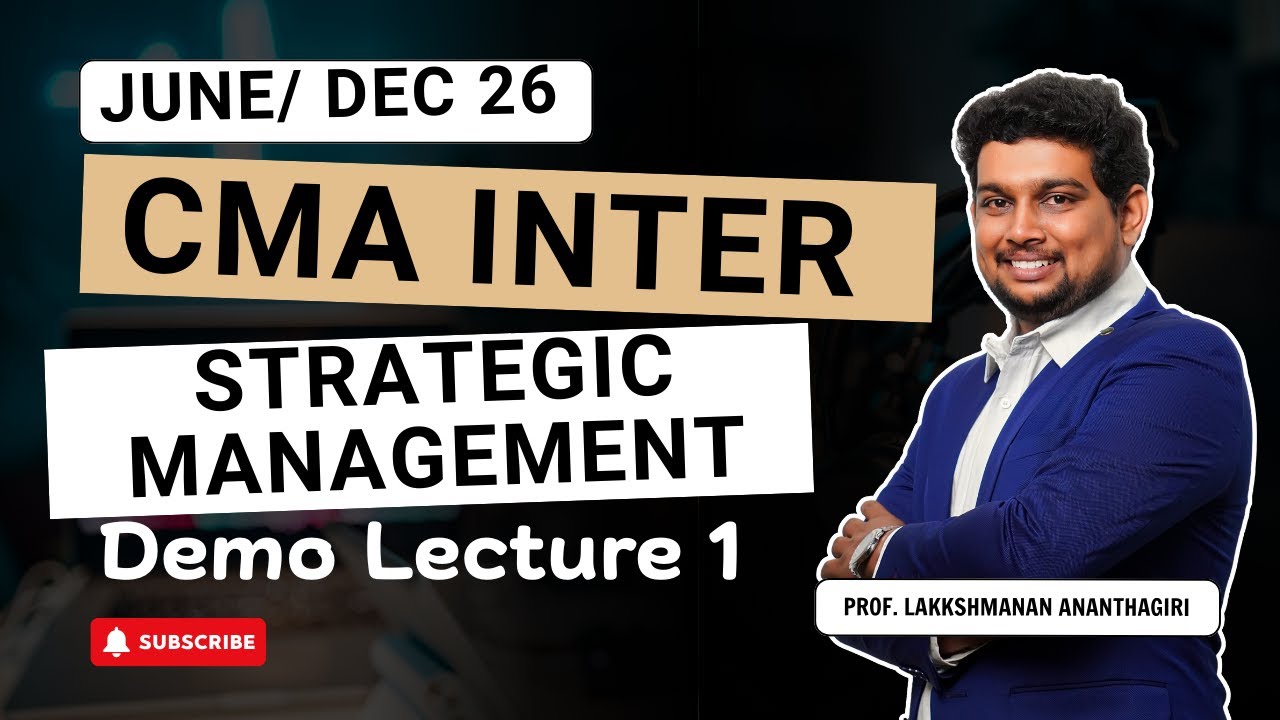 JUNE/ DEC 26

CMA INTER

STRATEGIC MANAGEMENT

Demo Lecture 1

SUBSCRIBE

PROF. LAKKSHMANAN ANANTHAGIRI